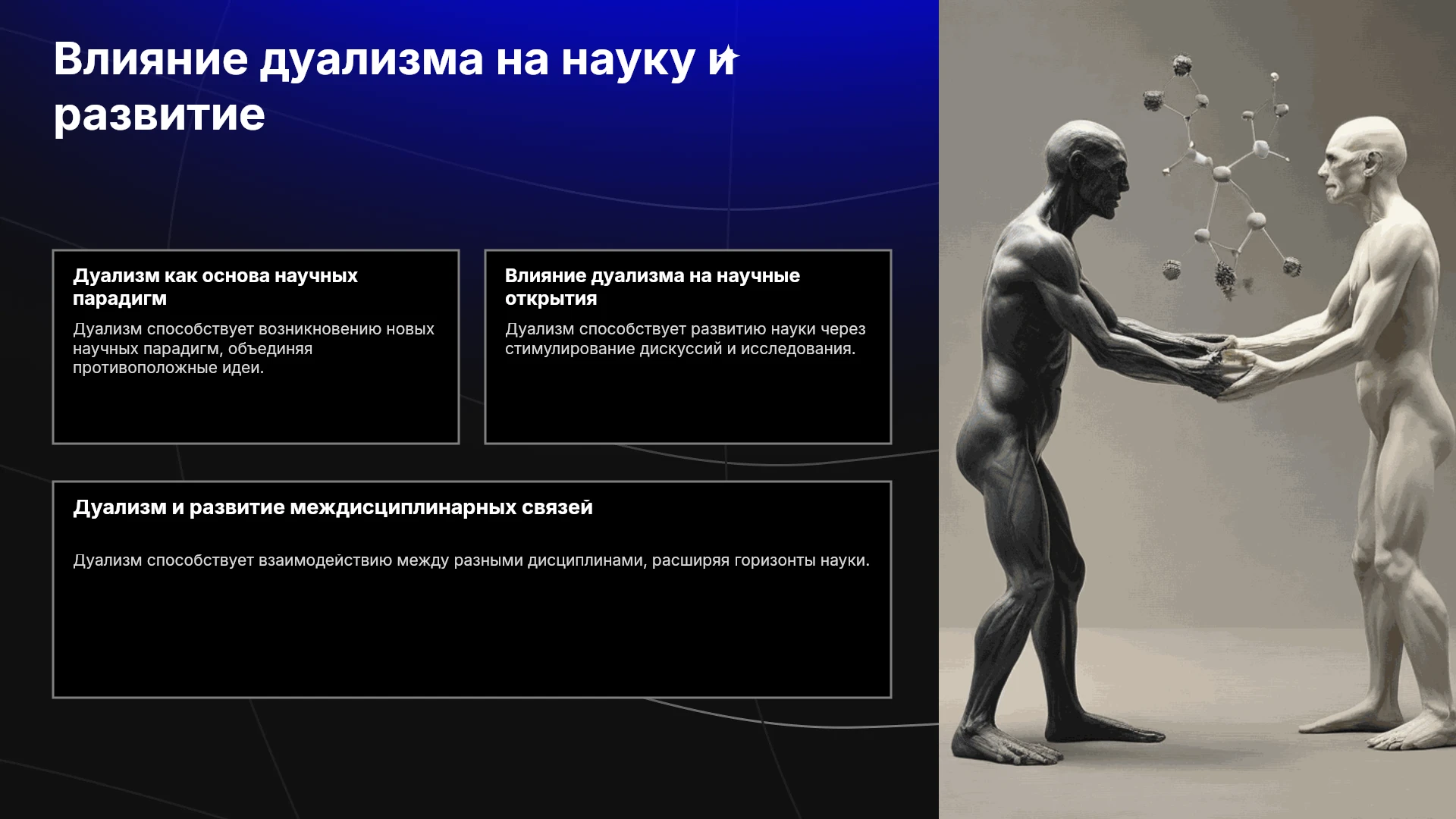 Влияние дуализма на науку и развитие

Дуализм как основа научных парадигм

Дуализм способствует возникновению новых научных парадигм, объединяя противоположные идеи.

Влияние дуализма на научные открытия

Дуализм способствует развитию науки через стимулирование дискуссий и исследования.

Дуализм и развитие междисциплинарных связей

Дуализм способствует взаимодействию между разными дисциплинами, расширяя горизонты науки.